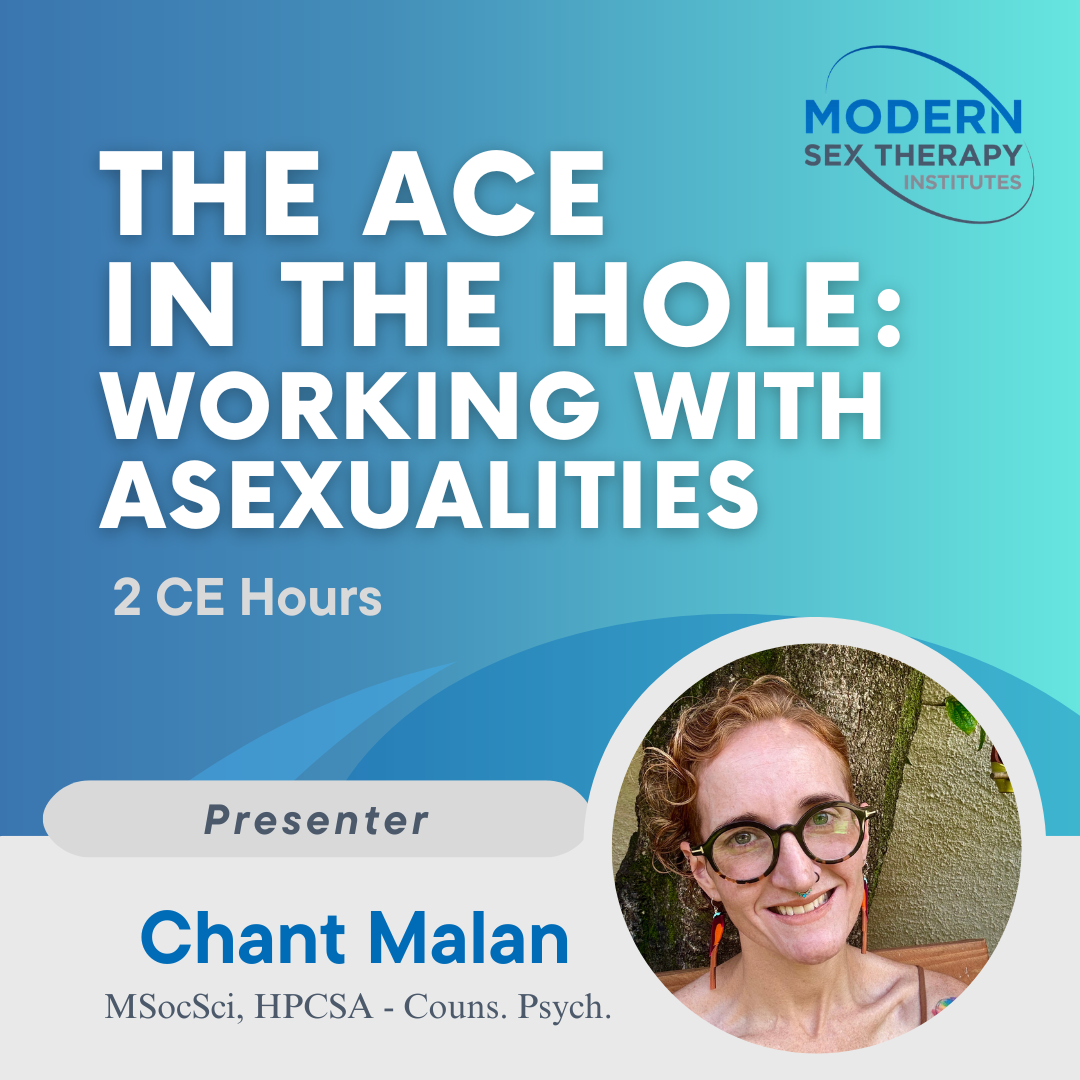 MODERN
SEX THERAPY
INSTITUTES

THE ACE IN THE HOLE: WORKING WITH ASEXUALITIES

2 CE Hours

Presenter

Chant Malan

MSocSci, HPCSA - Couns. Psych.